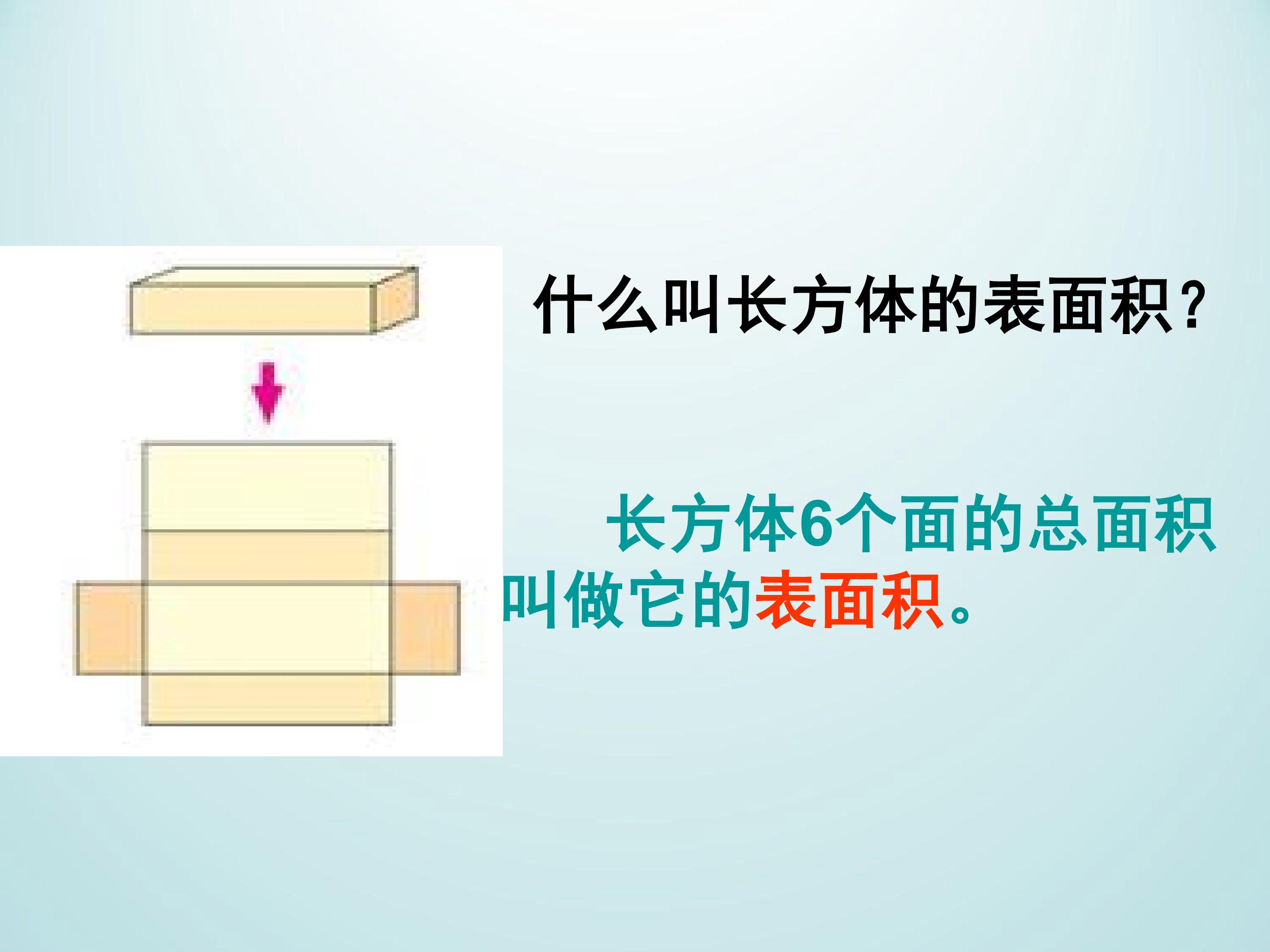 什么叫长方体的表面积？

长方体6个面的总面积叫做它的表面积。